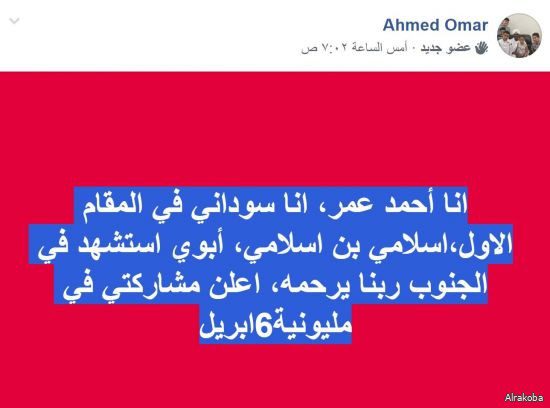 Ahmed Omar
عضو جديد · أمس الساعة ٧:٠٢ ص

انا أحمد عمر، انا سوداني في المقام الاول،اسلامي بن اسلامي، أبوي استشهد في الجنوب ربنا يرحمه، اعلن مشاركتي في مليونية6ابريل

Alrakoba